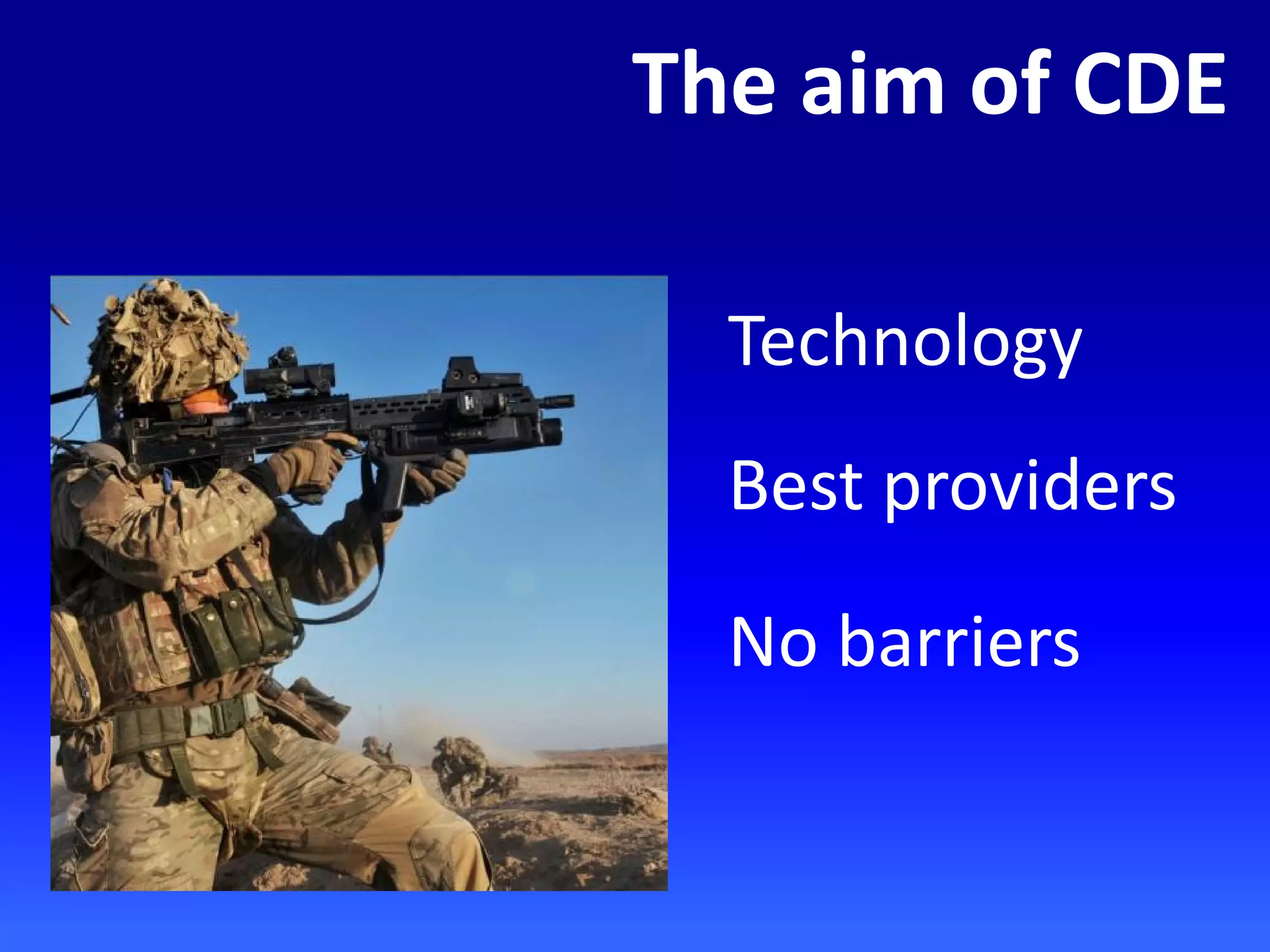 The aim of CDE

Technology

Best providers

No barriers